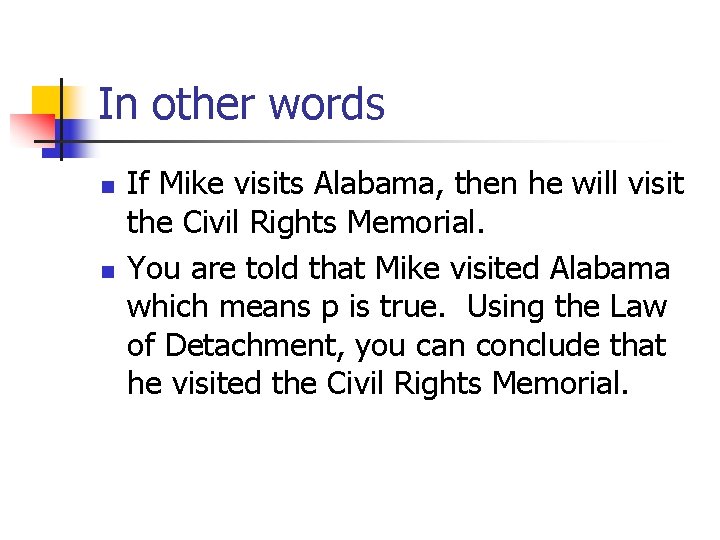 In other words

- If Mike visits Alabama, then he will visit the Civil Rights Memorial.
- You are told that Mike visited Alabama which means p is true.  Using the Law of Detachment, you can conclude that he visited the Civil Rights Memorial.